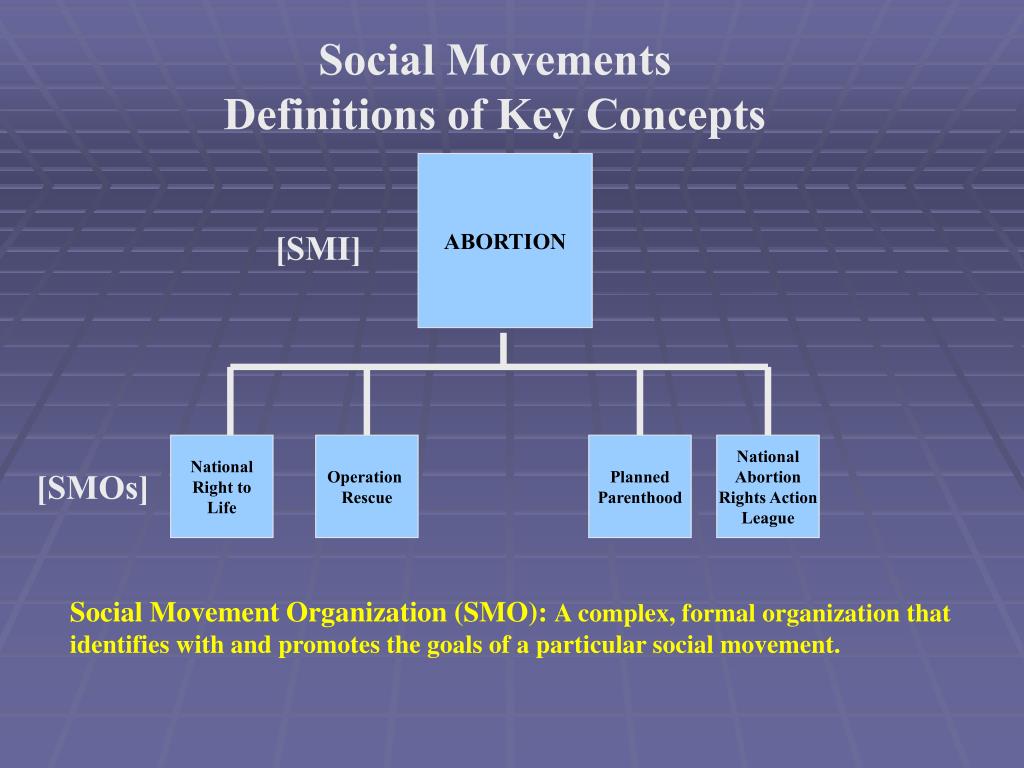 Social Movements
Definitions of Key Concepts

[SMI]

ABORTION

[SMOs]

National Right to Life

Operation Rescue

Planned Parenthood

National Abortion Rights Action League

Social Movement Organization (SMO): A complex, formal organization that identifies with and promotes the goals of a particular social movement.